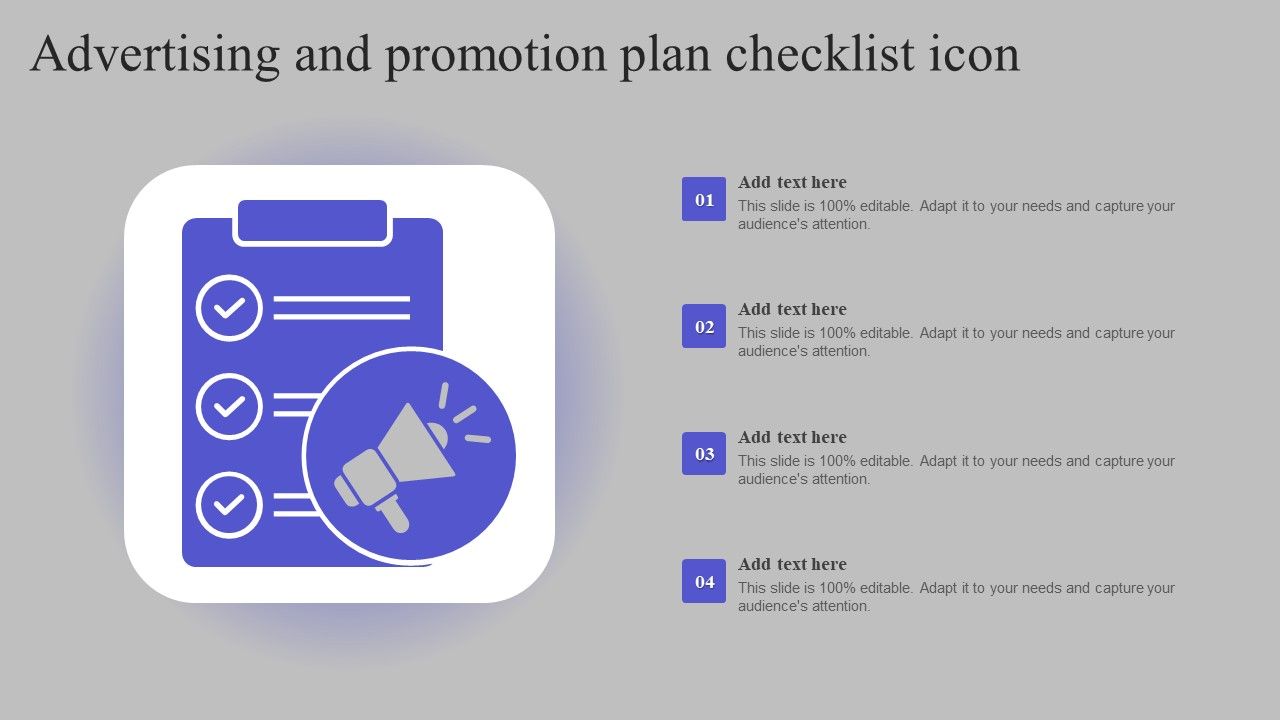 Advertising and promotion plan checklist icon

01
Add text here
This slide is 100% editable. Adapt it to your needs and capture your audience's attention.

02
Add text here
This slide is 100% editable. Adapt it to your needs and capture your audience's attention.

03
Add text here
This slide is 100% editable. Adapt it to your needs and capture your audience's attention.

04
Add text here
This slide is 100% editable. Adapt it to your needs and capture your audience's attention.